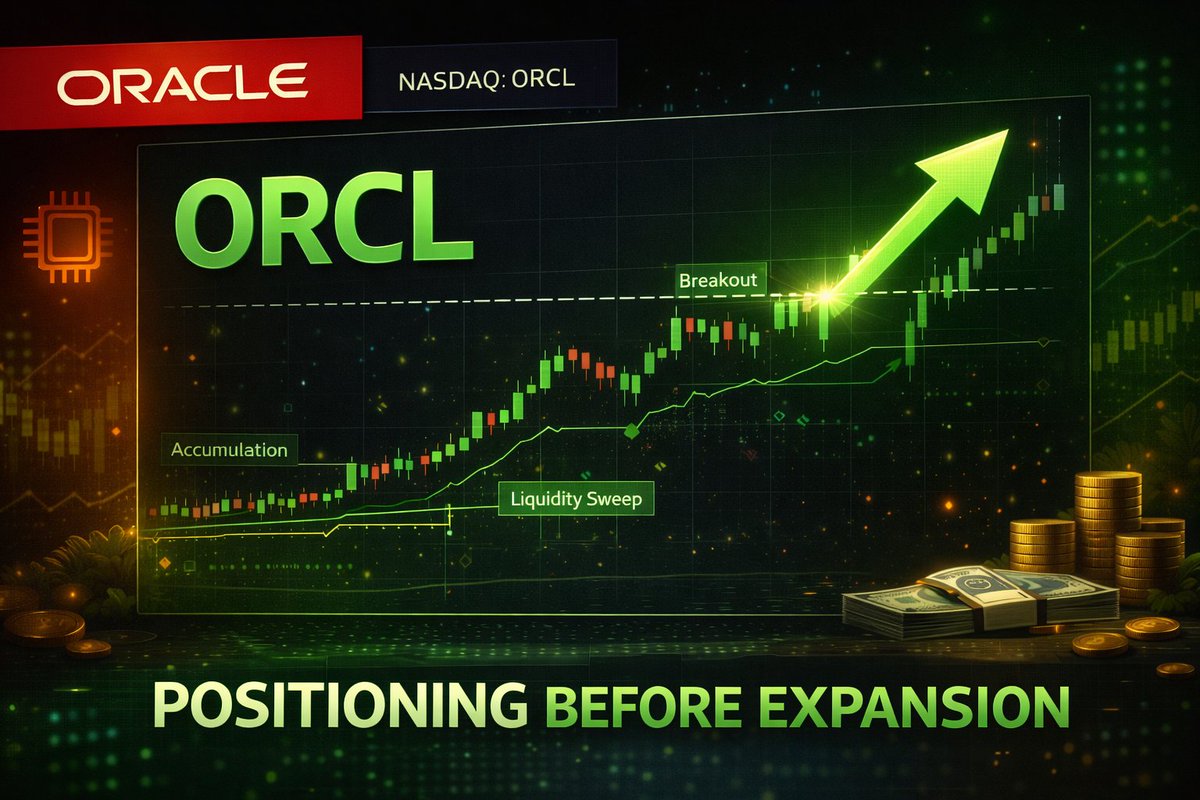 ORACLE
NASDAQ: ORCL

ORCL

Breakout

Accumulation

Liquidity Sweep

POSITIONING BEFORE EXPANSION